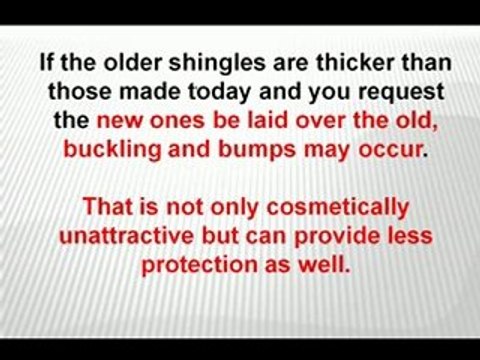 If the older shingles are thicker than those made today and you request the new ones be laid over the old, buckling and bumps may occur.

That is not only cosmetically unattractive but can provide less protection as well.